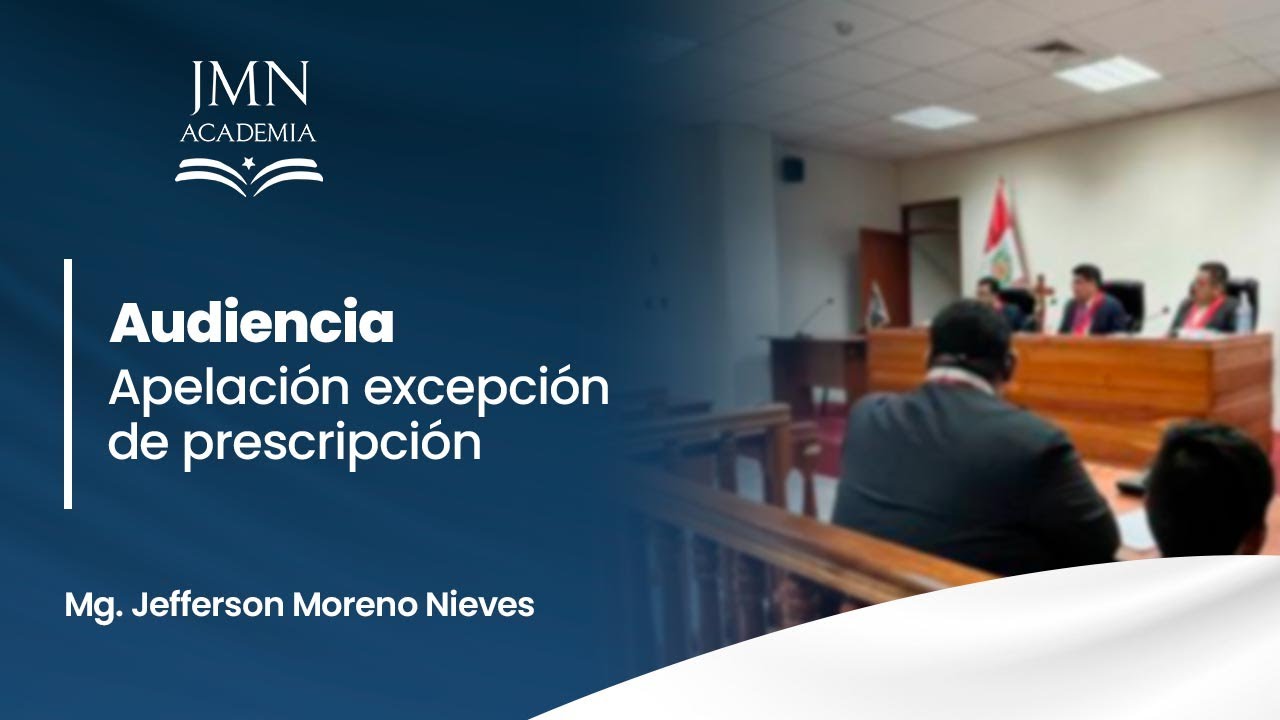 JMN
ACADEMIA

Audiencia
Apelación excepción de prescripción

Mg. Jefferson Moreno Nieves